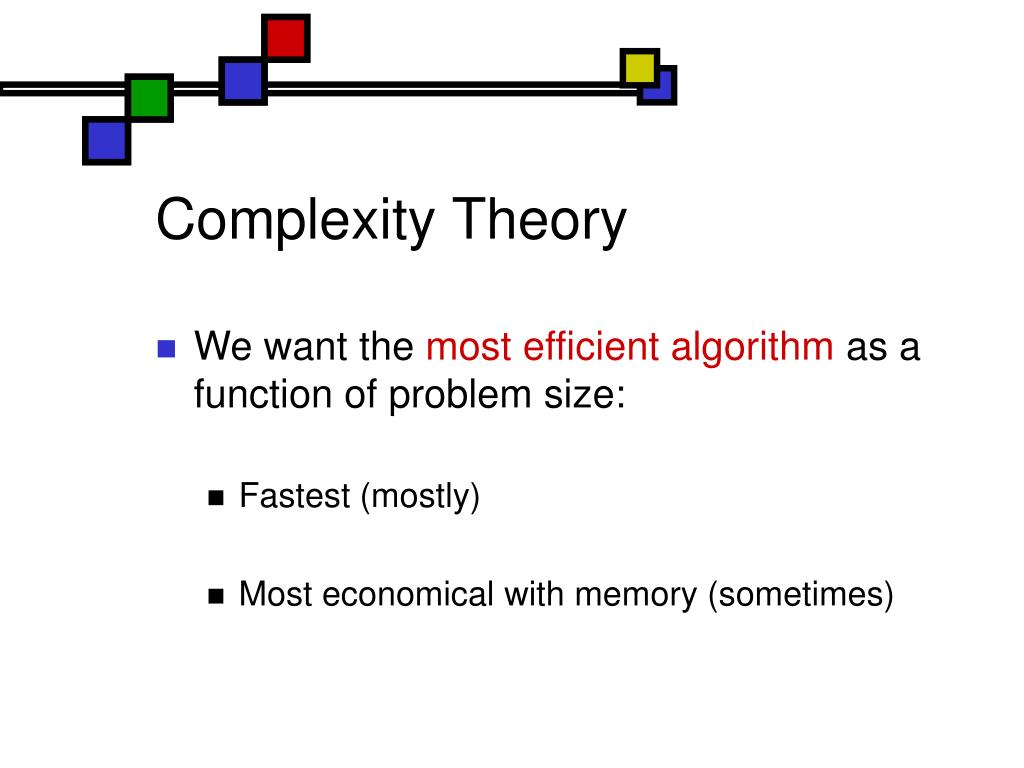 Complexity Theory

We want the most efficient algorithm as a function of problem size:

Fastest (mostly)

Most economical with memory (sometimes)